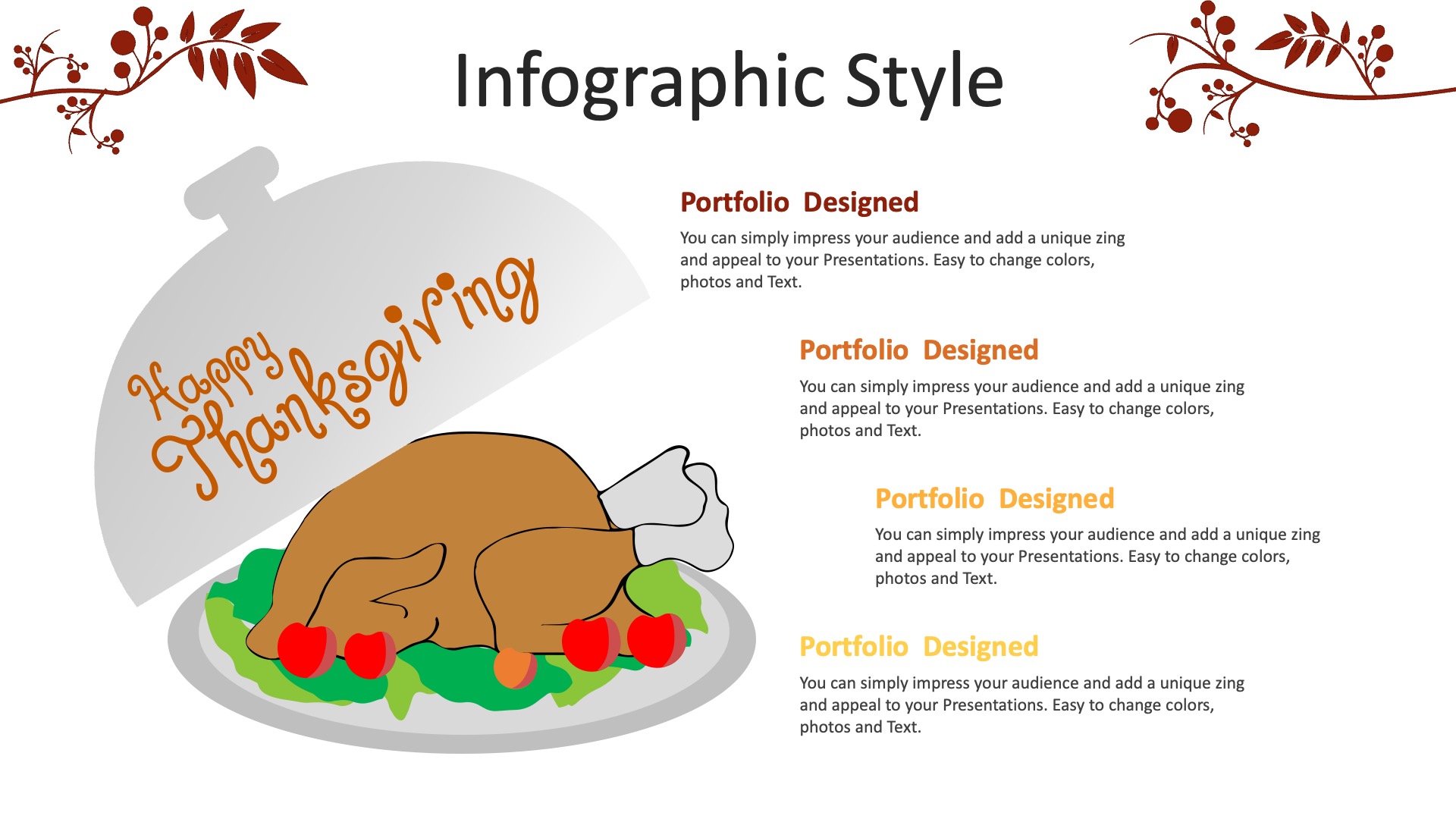 Infographic Style

Happy Thanksgiving

Portfolio Designed

You can simply impress your audience and add a unique zing and appeal to your Presentations. Easy to change colors, photos and Text.

Portfolio Designed

You can simply impress your audience and add a unique zing and appeal to your Presentations. Easy to change colors, photos and Text.

Portfolio Designed

You can simply impress your audience and add a unique zing and appeal to your Presentations. Easy to change colors, photos and Text.

Portfolio Designed

You can simply impress your audience and add a unique zing and appeal to your Presentations. Easy to change colors, photos and Text.